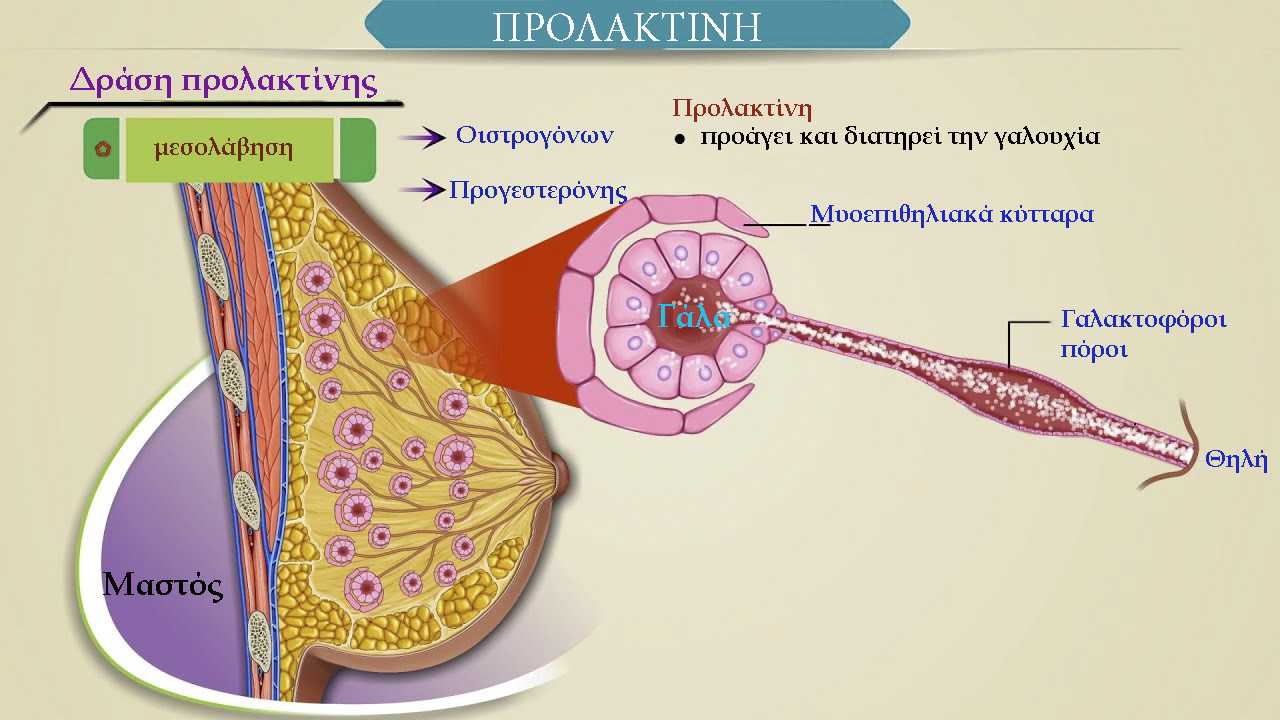 ΠΡΟΛΑΚΤΙΝΗ

Δράση προλακτίνης

μεσολάβηση

Οιστρογόνων

Προγεστερόνης

Προλακτίνη
● προάγει και διατηρεί την γαλουχία

Μυοεπιθηλιακά κύτταρα

Γαλα

Γαλακτοφόροι πόροι

Θηλή

Μαστός